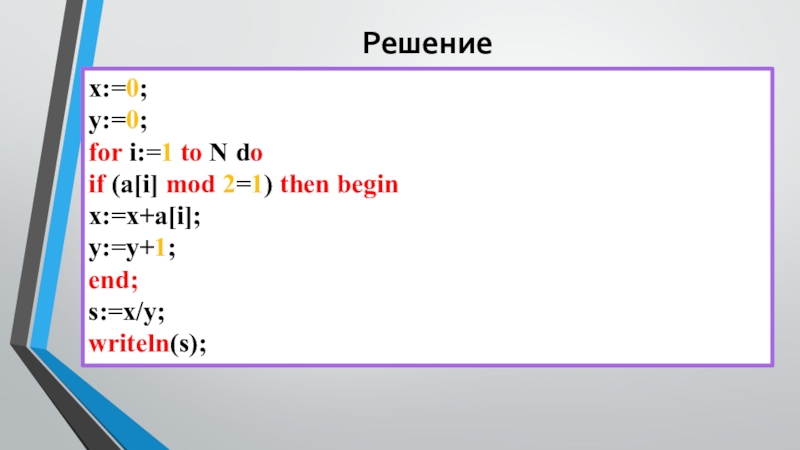 Решение

x:=0;
y:=0;
for i:=1 to N do
if (a[i] mod 2=1) then begin
x:=x+a[i];
y:=y+1;
end;
s:=x/y;
writeln(s);